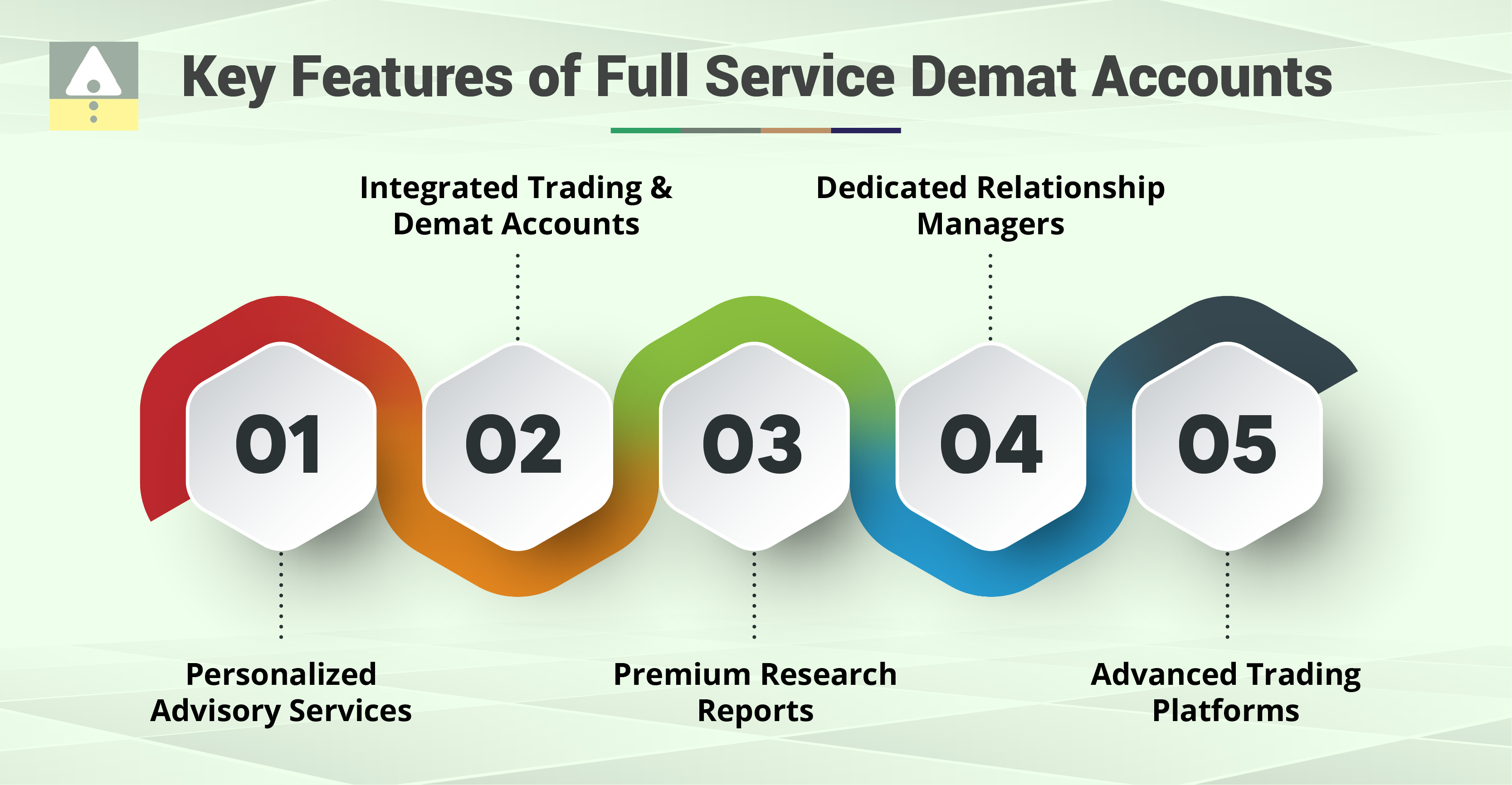 Key Features of Full Service Demat Accounts

Integrated Trading & Demat Accounts

Dedicated Relationship Managers

01

02

03

04

05

Personalized Advisory Services

Premium Research Reports

Advanced Trading Platforms